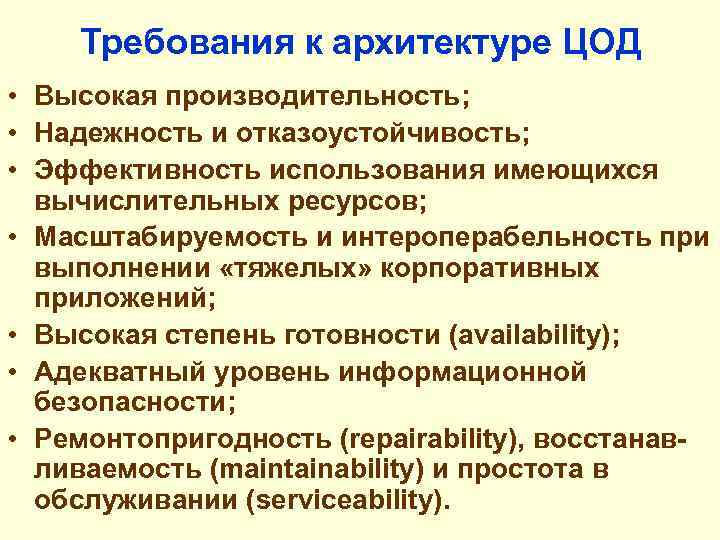 Требования к архитектуре ЦОД

• Высокая производительность;
• Надежность и отказоустойчивость;
• Эффективность использования имеющихся вычислительных ресурсов;
• Масштабируемость и интероперабельность при выполнении «тяжелых» корпоративных приложений;
• Высокая степень готовности (availability);
• Адекватный уровень информационной безопасности;
• Ремонтопригодность (repairability), восстанавливаемость (maintainability) и простота в обслуживании (serviceability).